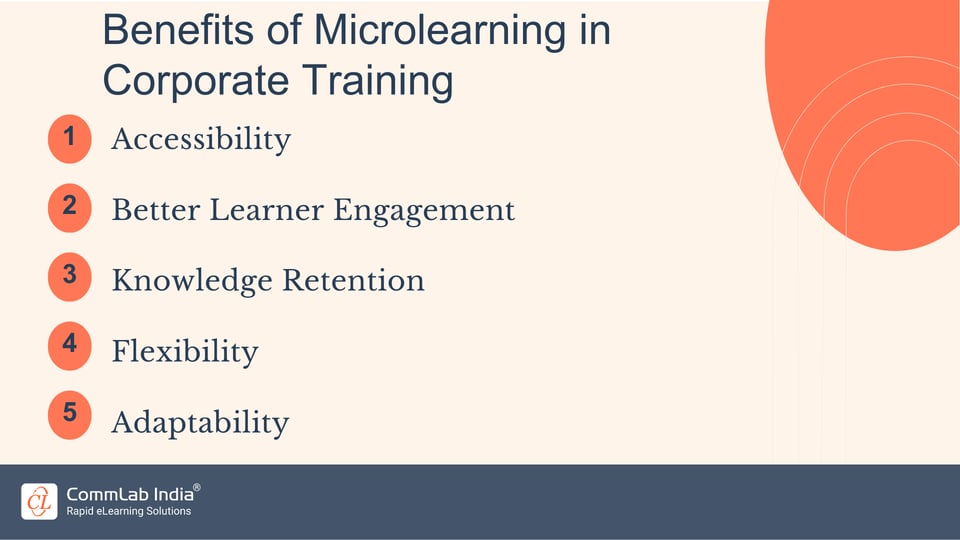 Benefits of Microlearning in Corporate Training

1 Accessibility

2 Better Learner Engagement

3 Knowledge Retention

4 Flexibility

5 Adaptability

CL CommLab India®
Rapid eLearning Solutions